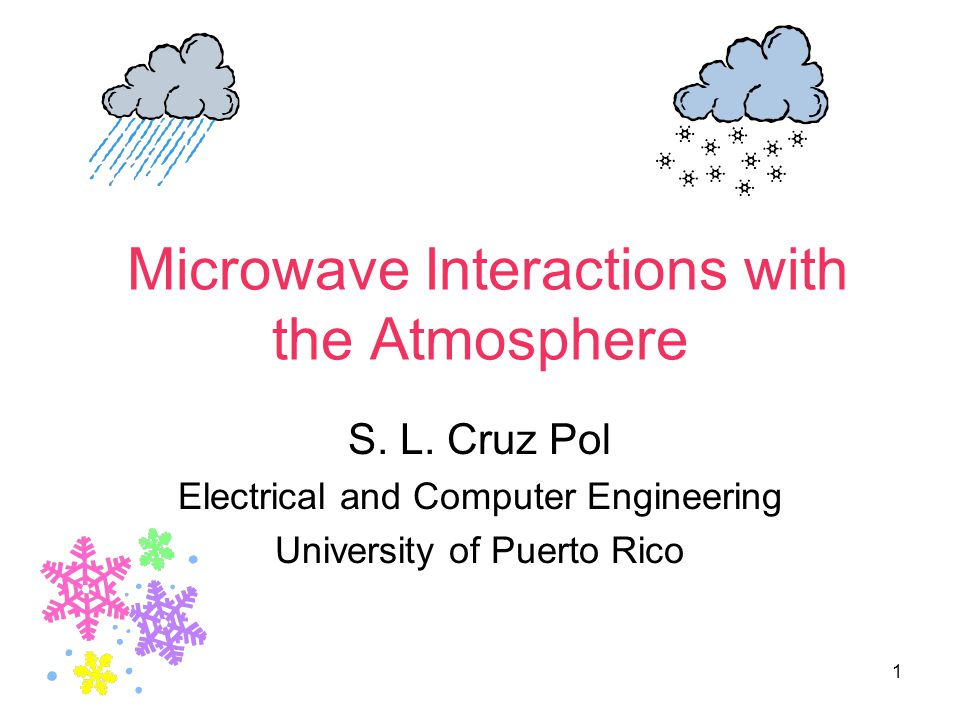 Microwave Interactions with the Atmosphere

S. L. Cruz Pol

Electrical and Computer Engineering

University of Puerto Rico

1